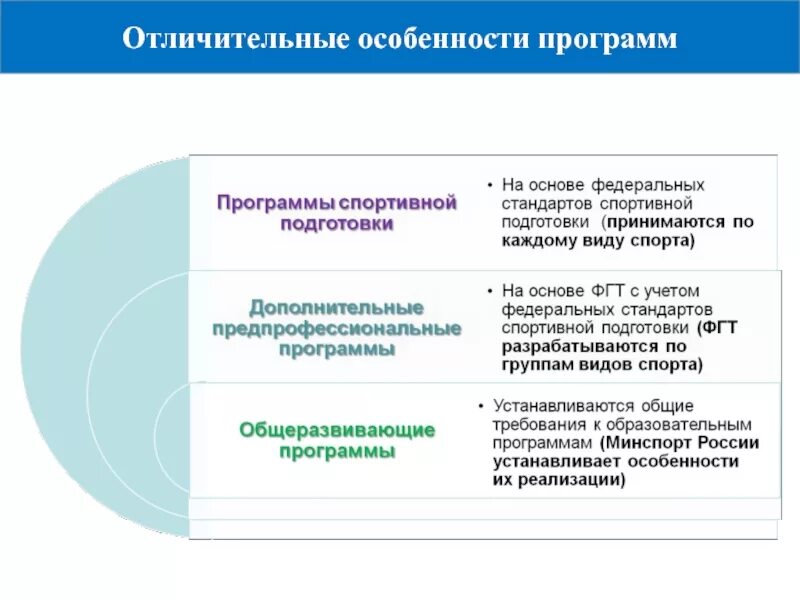 Отличительные особенности программ

Программы спортивной подготовки

• На основе федеральных стандартов спортивной подготовки (принимаются по каждому виду спорта)

Дополнительные предпрофессиональные программы

• На основе ФГТ с учетом федеральных стандартов спортивной подготовки (ФГТ разрабатываются по группам видов спорта)

Общеразвивающие программы

• Устанавливаются общие требования к образовательным программам (Минспорт России устанавливает особенности их реализации)